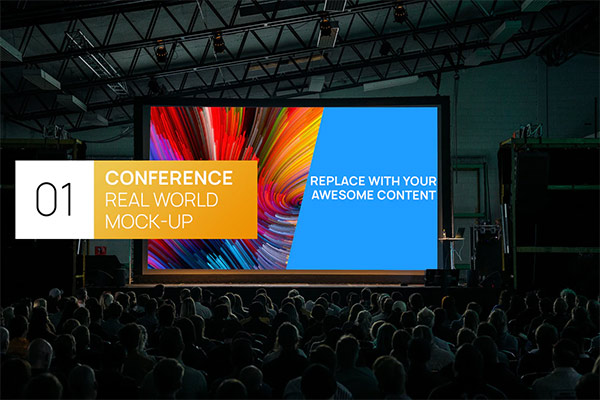 01

CONFERENCE
REAL WORLD
MOCK-UP

REPLACE WITH YOUR AWESOME CONTENT